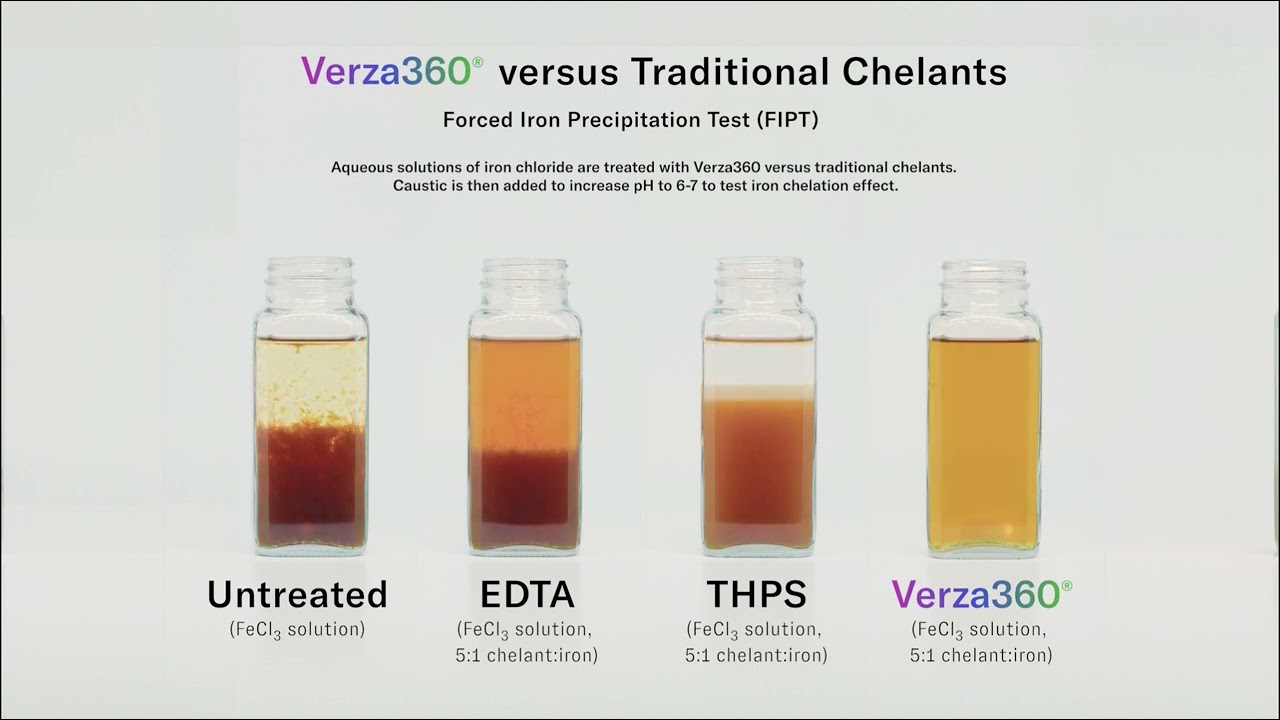 Verza360® versus Traditional Chelants

Forced Iron Precipitation Test (FIPT)

Aqueous solutions of iron chloride are treated with Verza360 versus traditional chelants. Caustic is then added to increase pH to 6-7 to test iron chelation effect.

Untreated
($FeCl_3$ solution)

EDTA
($FeCl_3$ solution, 5:1 chelant:iron)

THPS
($FeCl_3$ solution, 5:1 chelant:iron)

Verza360®
($FeCl_3$ solution, 5:1 chelant:iron)